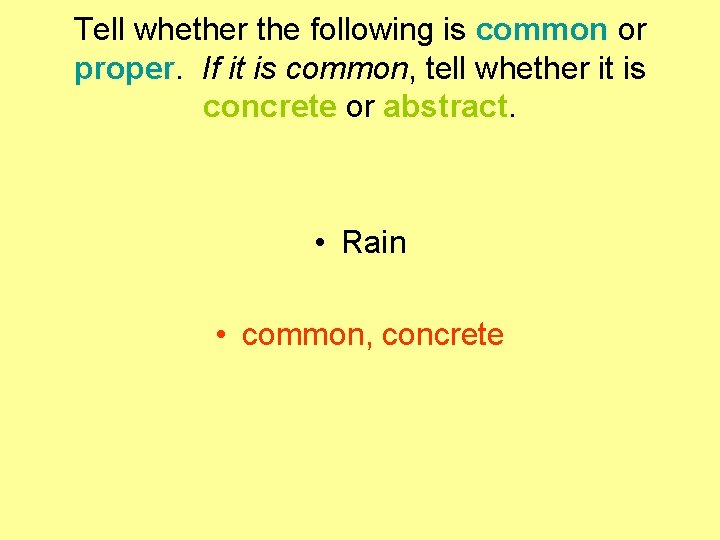 Tell whether the following is common or proper. If it is common, tell whether it is concrete or abstract.

• Rain

• common, concrete